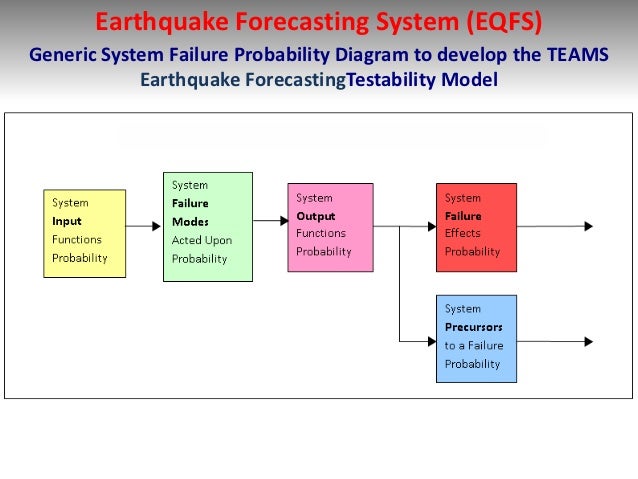 Earthquake Forecasting System (EQFS)

Generic System Failure Probability Diagram to develop the TEAMS Earthquake ForecastingTestability Model

System Input Functions Probability

System Failure Modes Acted Upon Probability

System Output Functions Probability

System Failure Effects Probability

System Precursors to a Failure Probability